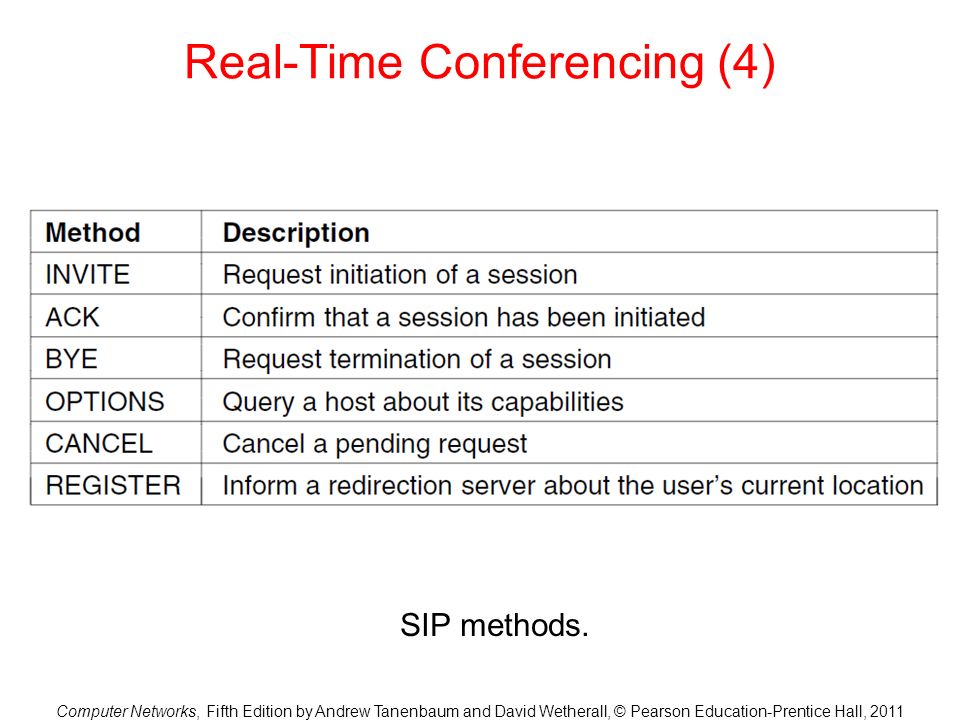 Real-Time Conferencing (4)

| Method | Description |
|---|---|
| INVITE | Request initiation of a session |
| ACK | Confirm that a session has been initiated |
| BYE | Request termination of a session |
| OPTIONS | Query a host about its capabilities |
| CANCEL | Cancel a pending request |
| REGISTER | Inform a redirection server about the user's current location |

SIP methods.

Computer Networks, Fifth Edition by Andrew Tanenbaum and David Wetherall, © Pearson Education-Prentice Hall, 2011